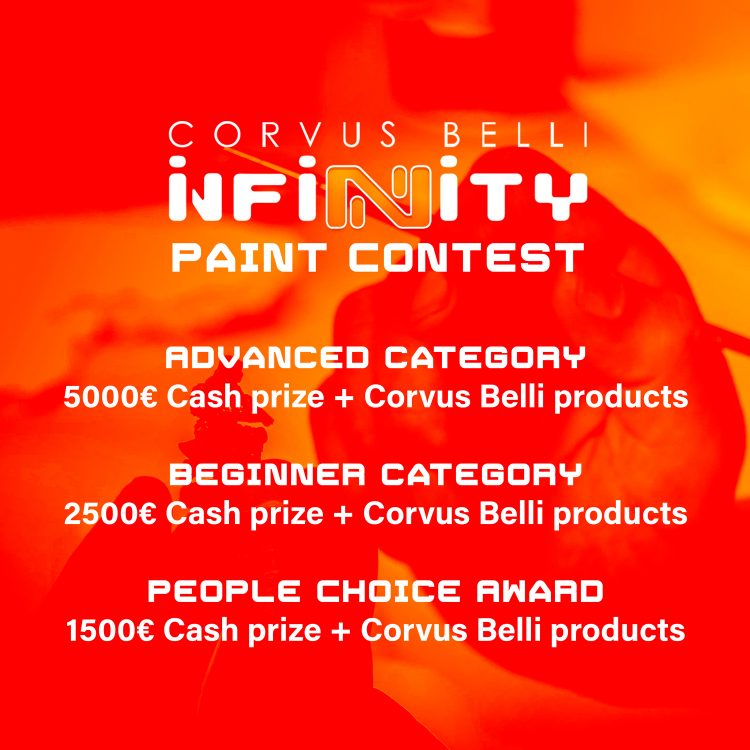 CORVUS BELLI
INFINITY
PAINT CONTEST

ADVANCED CATEGORY
5000€ Cash prize + Corvus Belli products

BEGINNER CATEGORY
2500€ Cash prize + Corvus Belli products

PEOPLE CHOICE AWARD
1500€ Cash prize + Corvus Belli products